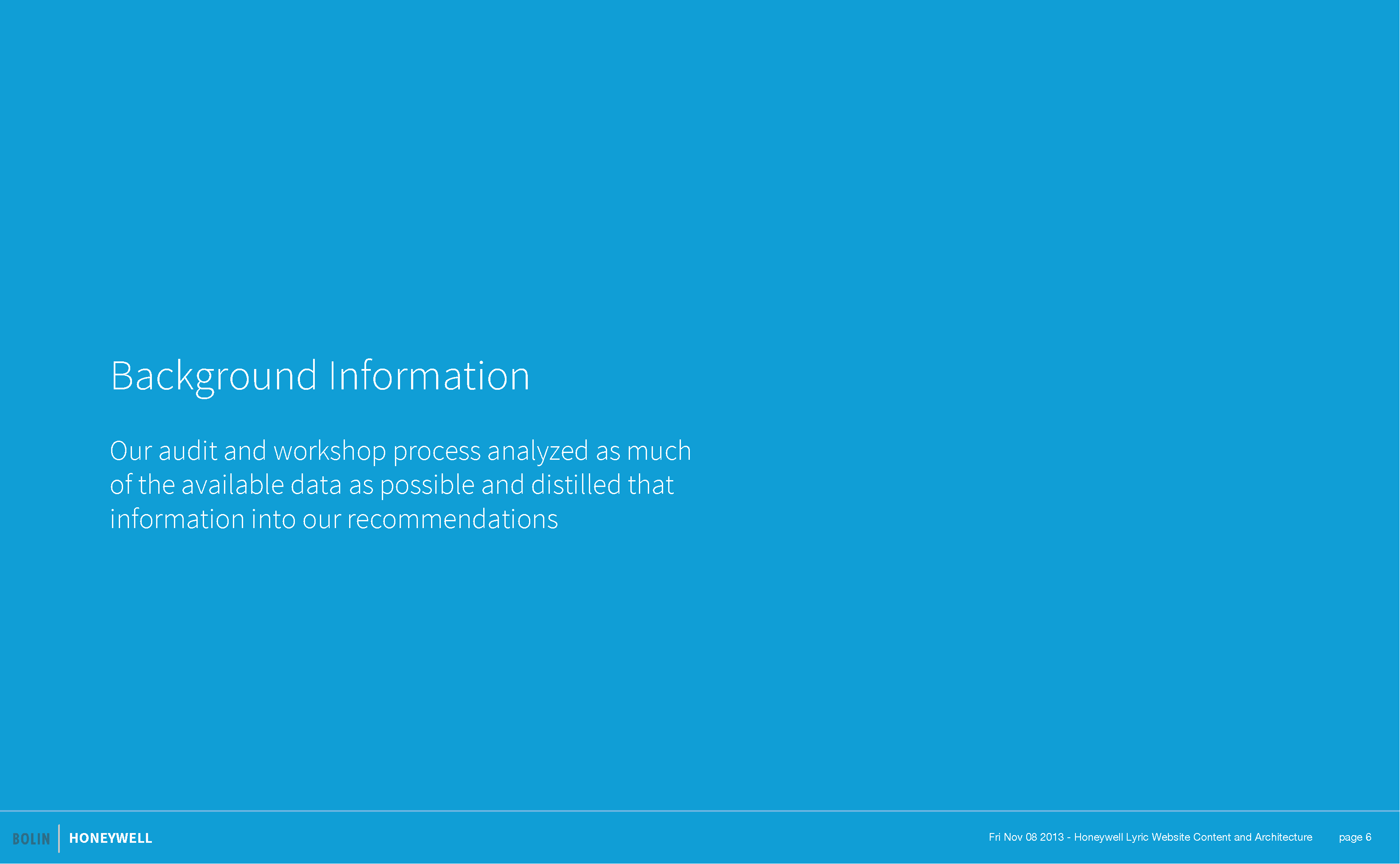 Background Information

Our audit and workshop process analyzed as much of the available data as possible and distilled that information into our recommendations

BOLIN HONEYWELL

Fri Nov 08 2013 - Honeywell Lyric Website Content and Architecture page 6